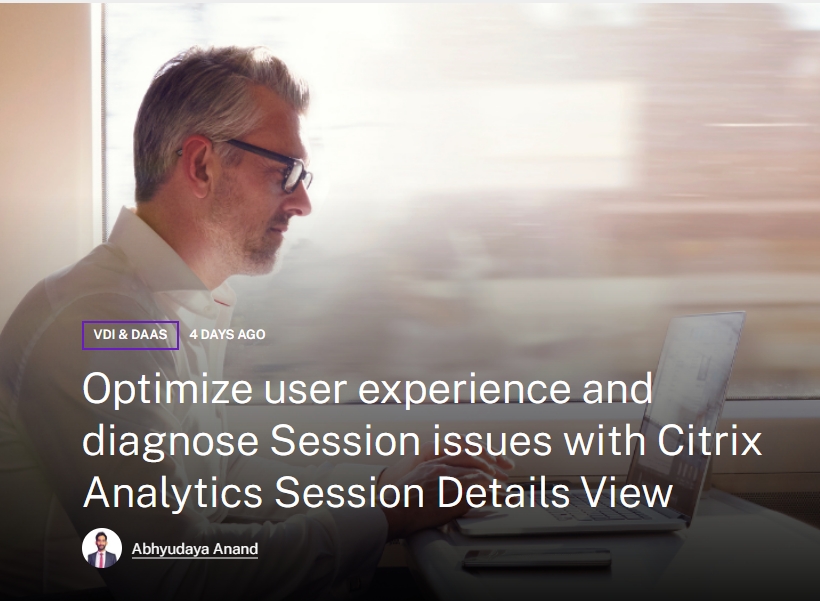 VDI & DAAS 4 DAYS AGO

Optimize user experience and diagnose Session issues with Citrix Analytics Session Details View

Abhyudaya Anand